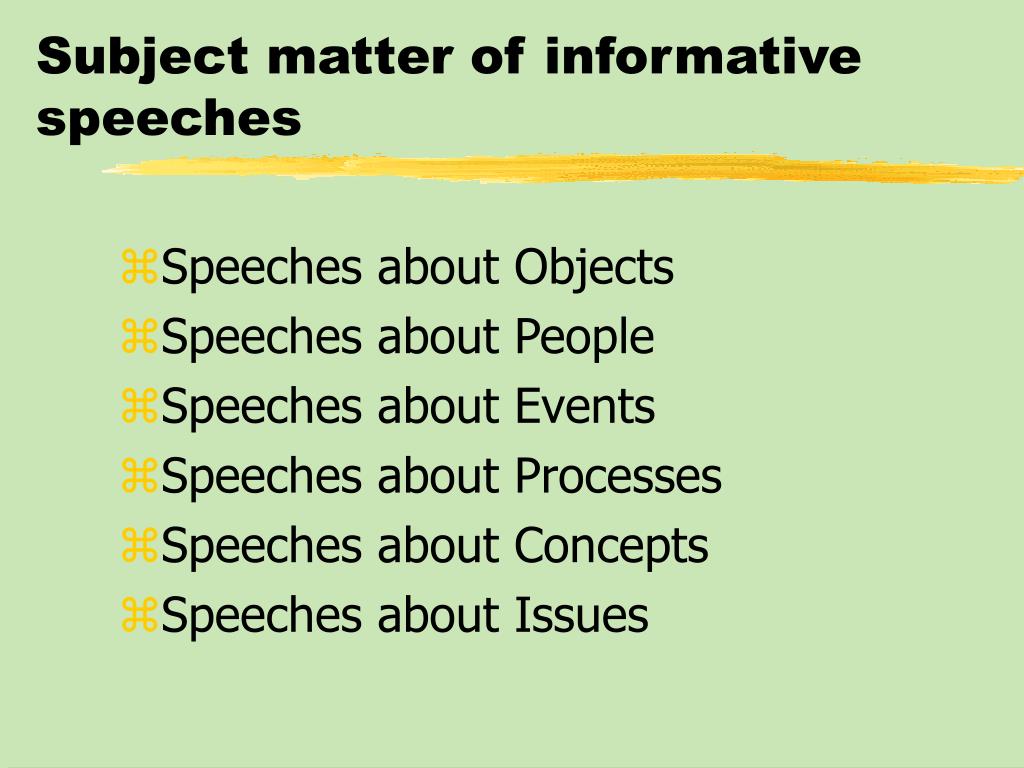 Subject matter of informative speeches

⌘Speeches about Objects
⌘Speeches about People
⌘Speeches about Events
⌘Speeches about Processes
⌘Speeches about Concepts
⌘Speeches about Issues